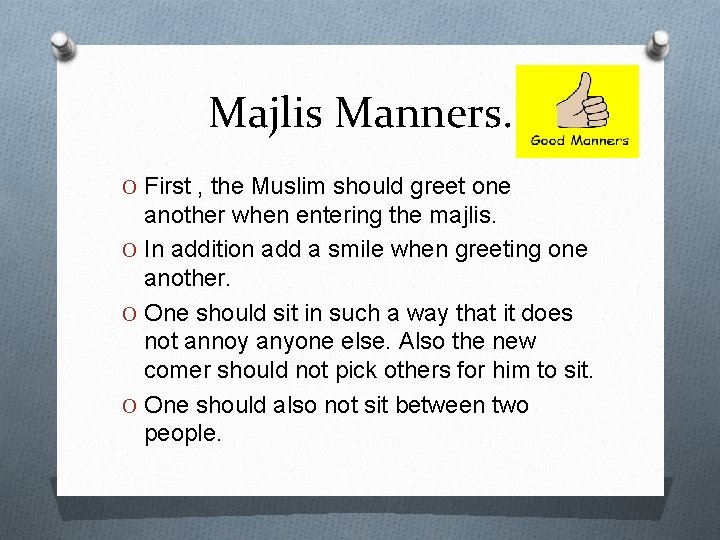 Majlis Manners.

Good Manners

O First , the Muslim should greet one another when entering the majlis.

O In addition add a smile when greeting one another.

O One should sit in such a way that it does not annoy anyone else. Also the new comer should not pick others for him to sit.

O One should also not sit between two people.